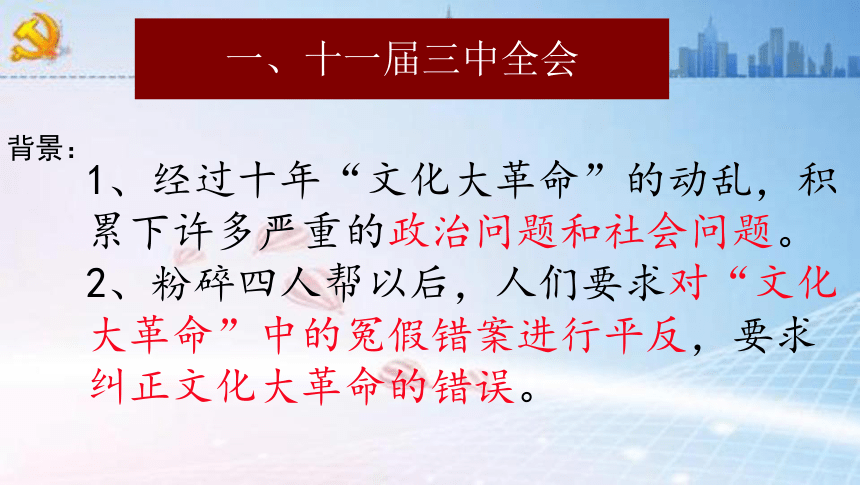 一、十一届三中全会

背景：

1、经过十年“文化大革命”的动乱，积累下许多严重的政治问题和社会问题。

2、粉碎四人帮以后，人们要求对“文化大革命”中的冤假错案进行平反，要求纠正文化大革命的错误。